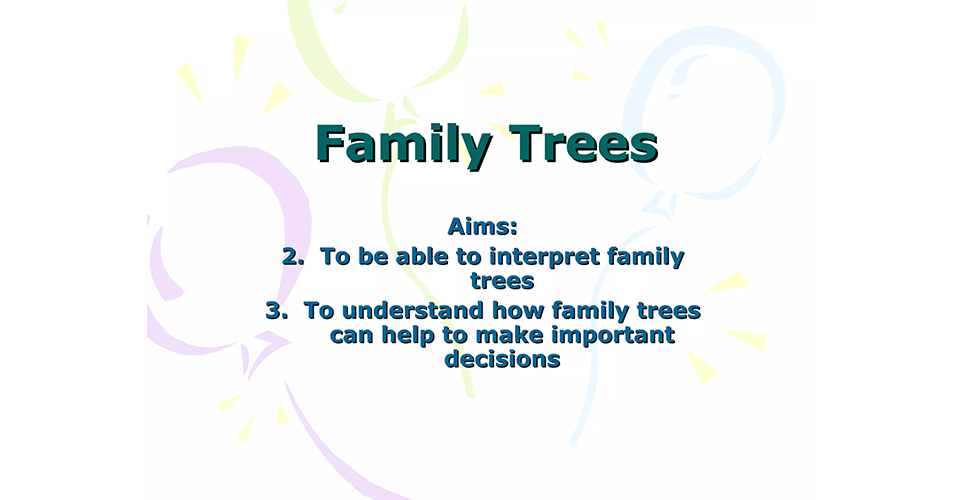 Family Trees

Aims:
2. To be able to interpret family trees
3. To understand how family trees can help to make important decisions